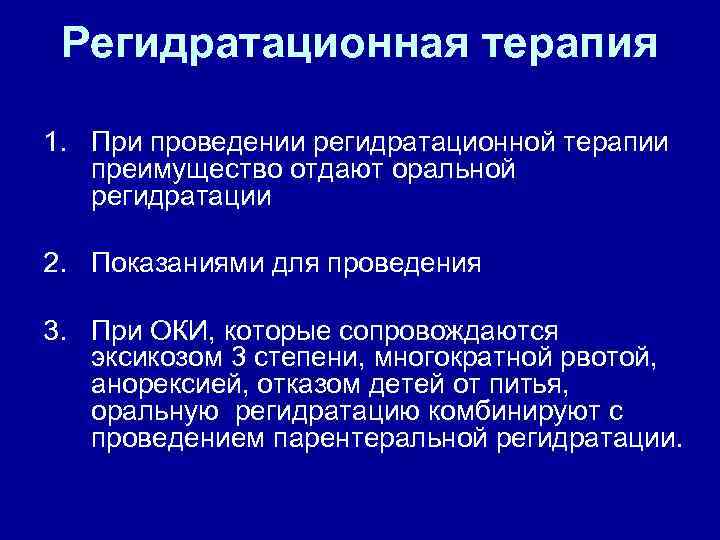 Регидратационная терапия

1. При проведении регидратационной терапии преимущество отдают оральной регидратации

2. Показаниями для проведения

3. При ОКИ, которые сопровождаются эксикозом 3 степени, многократной рвотой, анорексией, отказом детей от питья, оральную регидратацию комбинируют с проведением парентеральной регидратации.